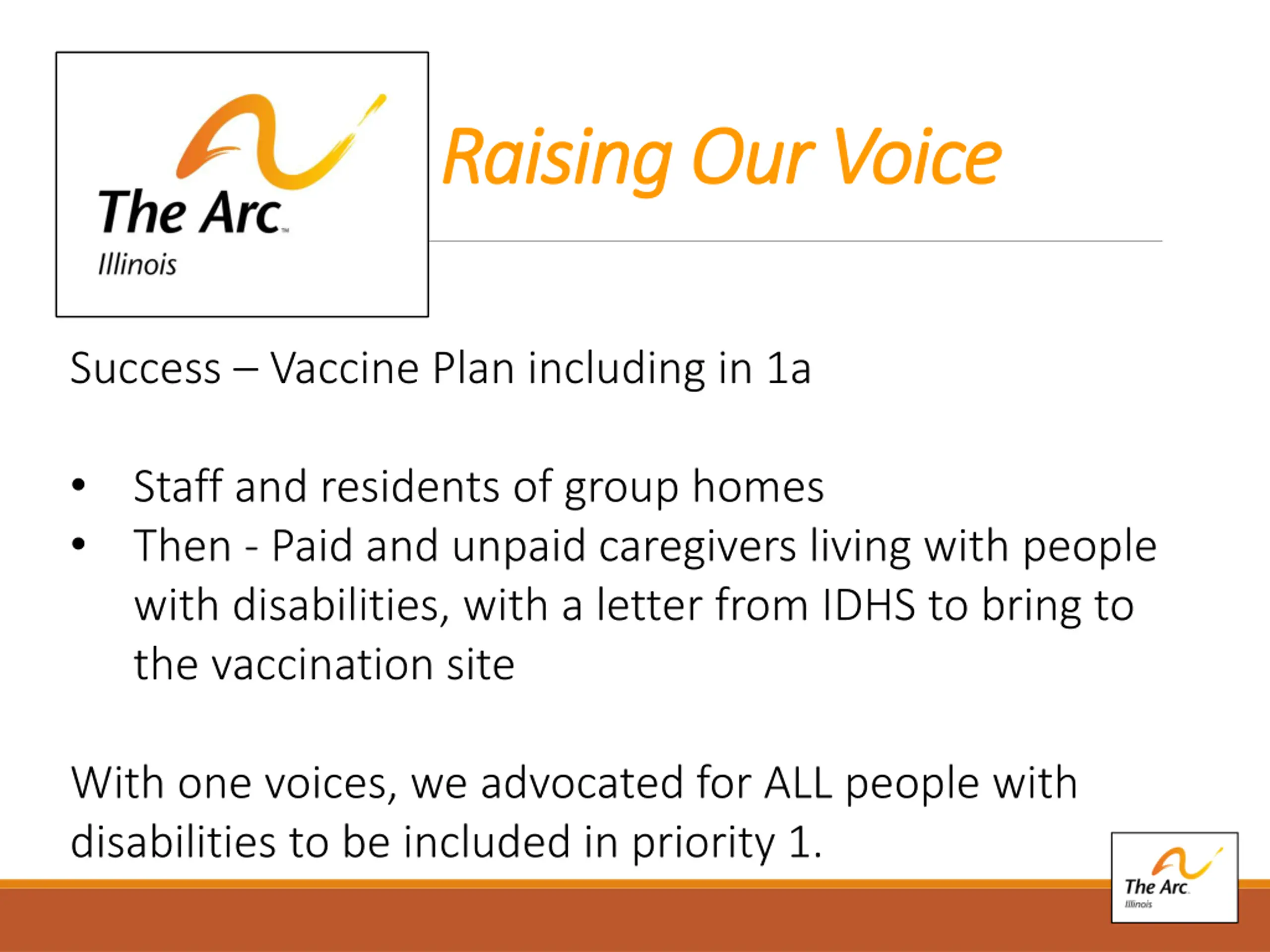 The Arc™
Illinois

Raising Our Voice

Success – Vaccine Plan including in 1a

• Staff and residents of group homes
• Then - Paid and unpaid caregivers living with people with disabilities, with a letter from IDHS to bring to the vaccination site

With one voices, we advocated for ALL people with disabilities to be included in priority 1.

The Arc
Illinois